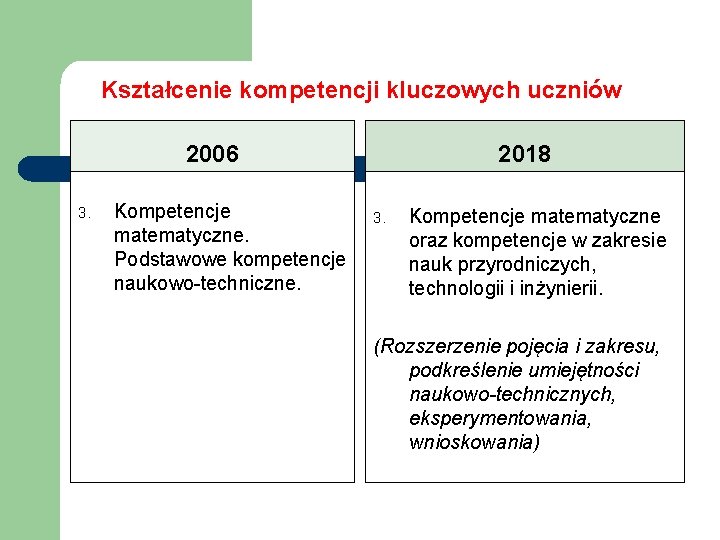 Kształcenie kompetencji kluczowych uczniów

2006

3. Kompetencje matematyczne. Podstawowe kompetencje naukowo-techniczne.

2018

3. Kompetencje matematyczne oraz kompetencje w zakresie nauk przyrodniczych, technologii i inżynierii.

(Rozszerzenie pojęcia i zakresu, podkreślenie umiejętności naukowo-technicznych, eksperymentowania, wnioskowania)